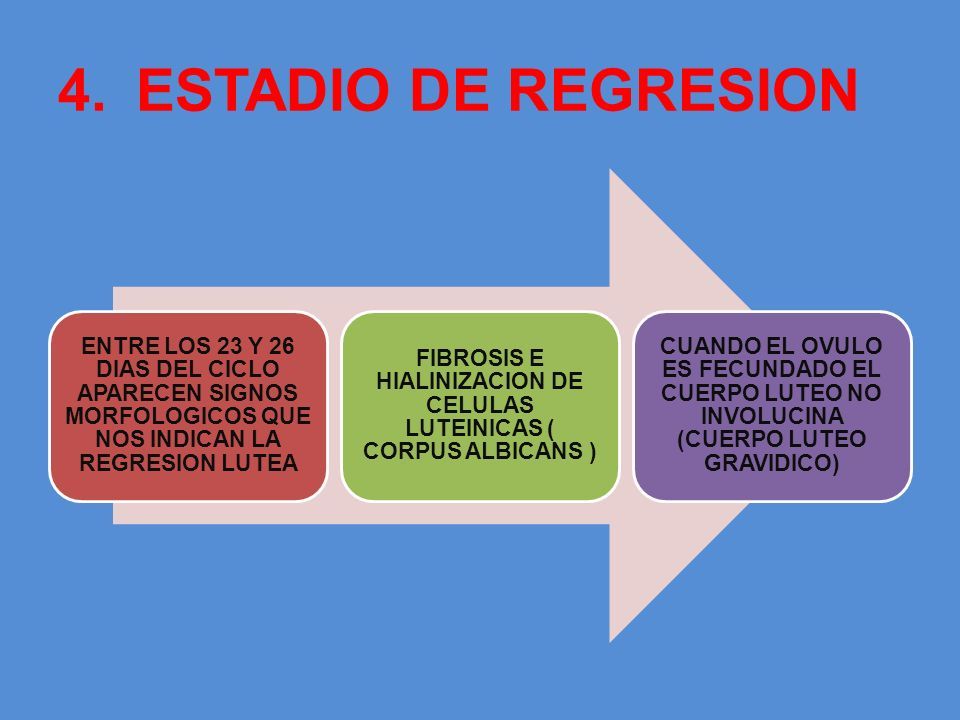 4. ESTADIO DE REGRESION

ENTRE LOS 23 Y 26 DIAS DEL CICLO APARECEN SIGNOS MORFOLOGICOS QUE NOS INDICAN LA REGRESION LUTEA

FIBROSIS E HIALINIZACION DE CELULAS LUTEINICAS ( CORPUS ALBICANS )

CUANDO EL OVULO ES FECUNDADO EL CUERPO LUTEO NO INVOLUCINA (CUERPO LUTEO GRAVIDICO)